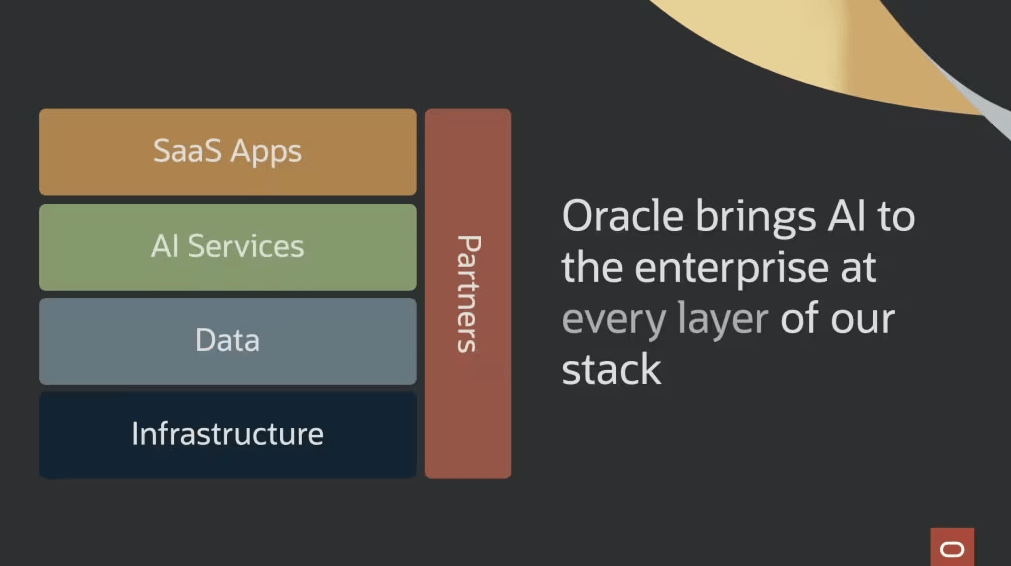 SaaS Apps

AI Services

Data

Infrastructure

Partners

Oracle brings AI to the enterprise at every layer of our stack